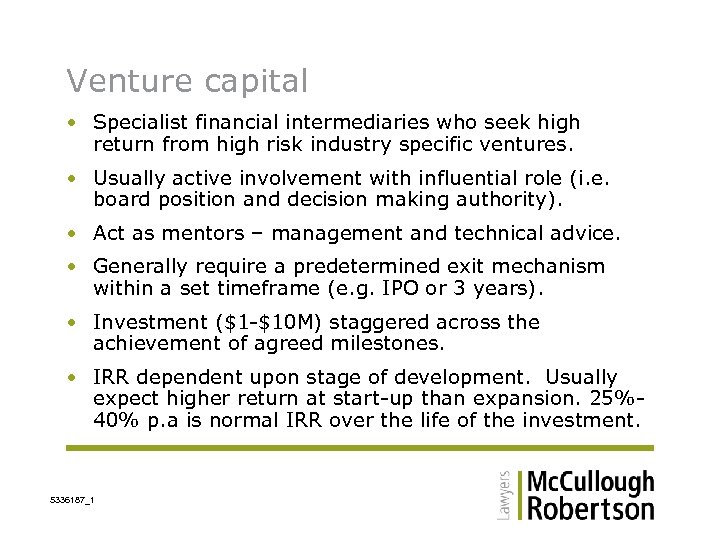 Venture capital

• Specialist financial intermediaries who seek high return from high risk industry specific ventures.

• Usually active involvement with influential role (i.e. board position and decision making authority).

• Act as mentors – management and technical advice.

• Generally require a predetermined exit mechanism within a set timeframe (e.g. IPO or 3 years).

• Investment (\$1-\$10M) staggered across the achievement of agreed milestones.

• IRR dependent upon stage of development. Usually expect higher return at start-up than expansion. 25%-40% p.a is normal IRR over the life of the investment.

5336187_1

Lawyers McCullough Robertson